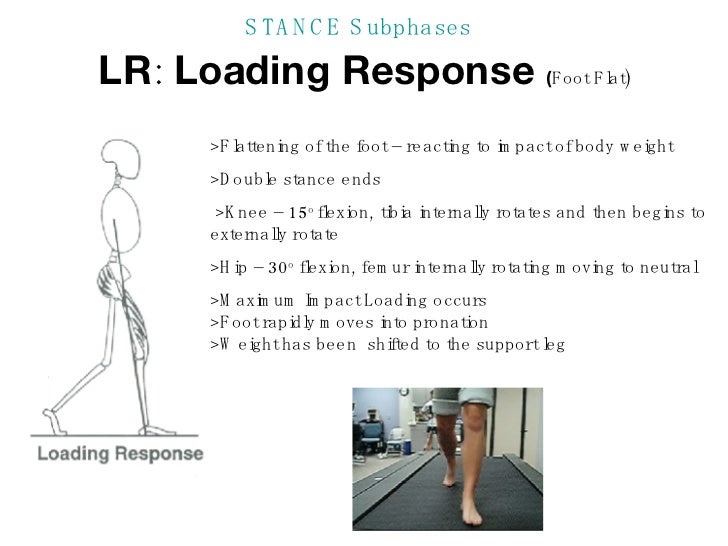 STANCE Subphases

LR: Loading Response (Foot Flat)

>Flattening of the foot – reacting to impact of body weight

>Double stance ends

>Knee – 15° flexion, tibia internally rotates and then begins to externally rotate

>Hip – 30° flexion, femur internally rotating moving to neutral

>Maximum Impact Loading occurs
>Foot rapidly moves into pronation
>Weight has been shifted to the support leg

Loading Response